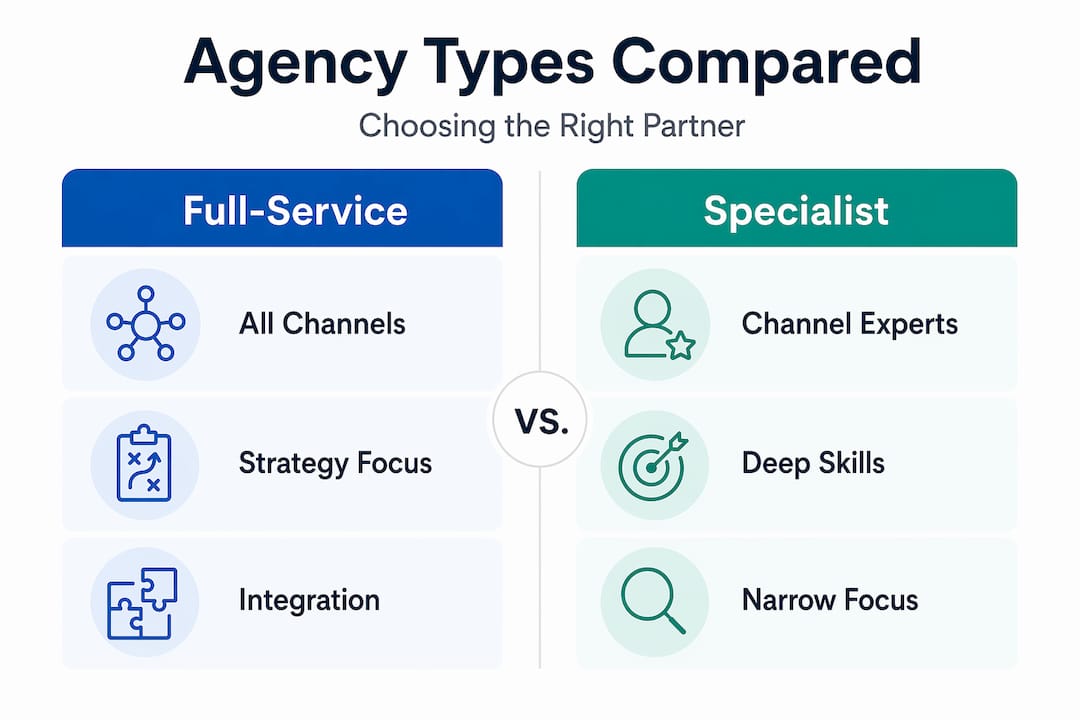 Agency Types Compared

Choosing the Right Partner

Full-Service

All Channels

Strategy Focus

Integration

VS.

Specialist

Channel Experts

Deep Skills

Narrow Focus